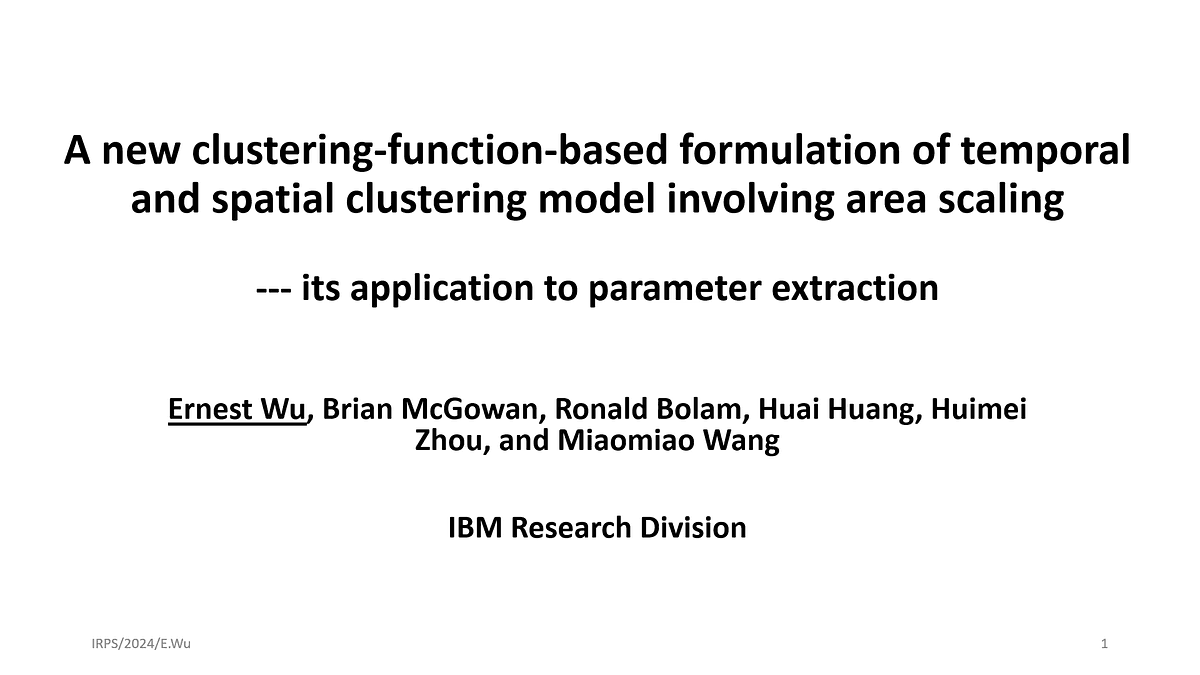 A new clustering-function-based formulation of temporal and spatial clustering model involving area scaling

--- its application to parameter extraction

Ernest Wu, Brian McGowan, Ronald Bolam, Huai Huang, Huimei Zhou, and Miaomiao Wang

IBM Research Division

IRPS/2024/E.Wu

1